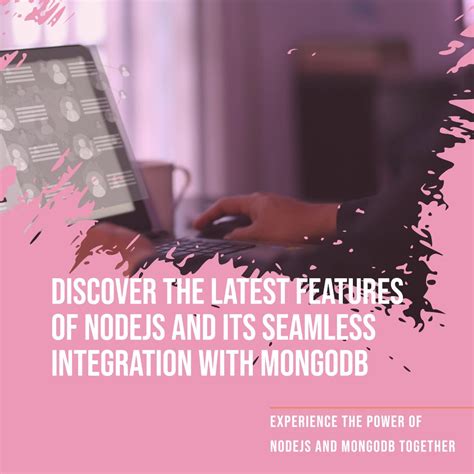 DISCOVER THE LATEST FEATURES OF NODEJS AND ITS SEAMLESS INTEGRATION WITH MONGODB

EXPERIENCE THE POWER OF NODEJS AND MONGODB TOGETHER